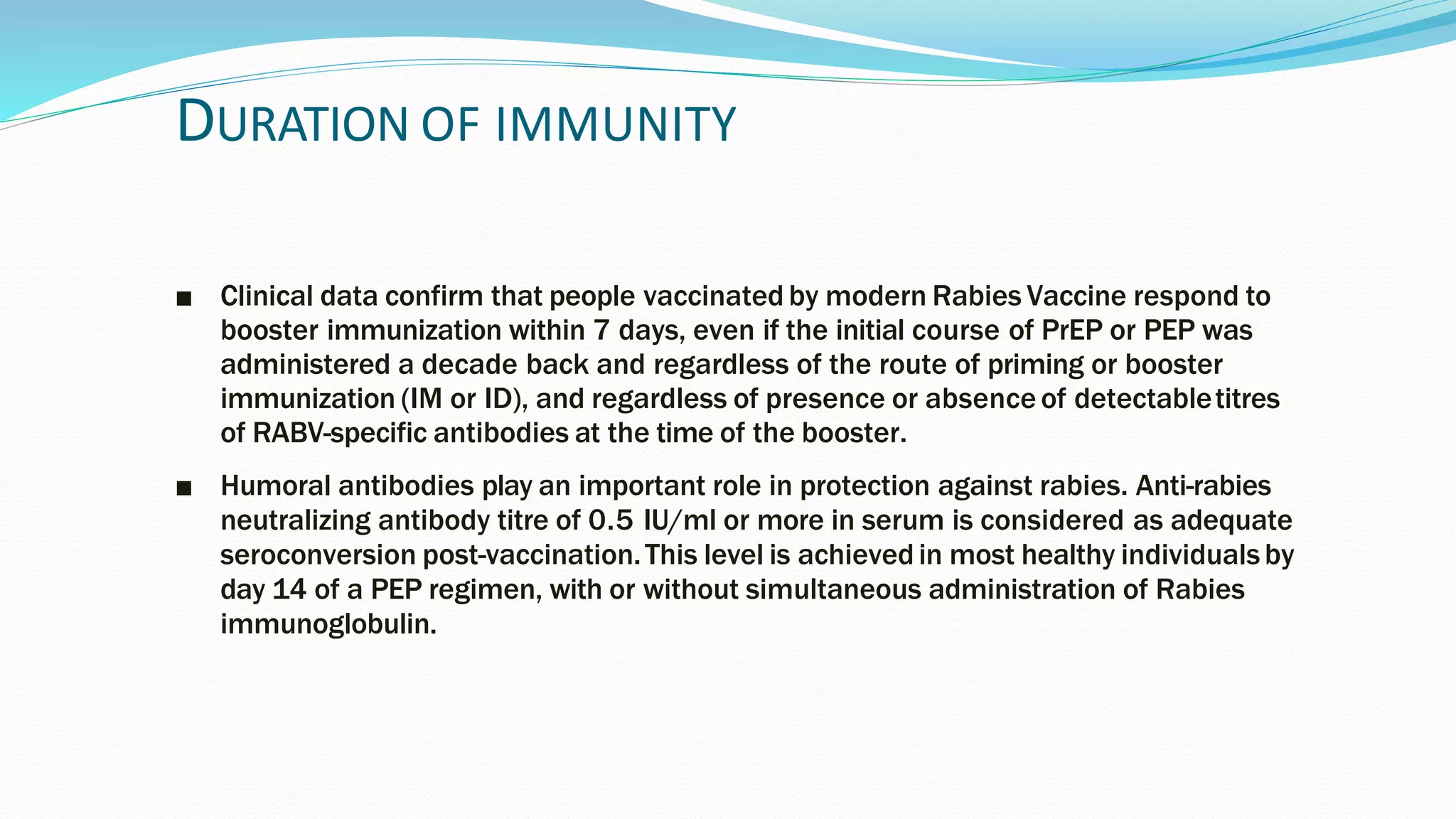 DURATION OF IMMUNITY

■ Clinical data confirm that people vaccinated by modern Rabies Vaccine respond to booster immunization within 7 days, even if the initial course of PrEP or PEP was administered a decade back and regardless of the route of priming or booster immunization (IM or ID), and regardless of presence or absence of detectable titres of RABV-specific antibodies at the time of the booster.

■ Humoral antibodies play an important role in protection against rabies. Anti-rabies neutralizing antibody titre of 0.5 IU/ml or more in serum is considered as adequate seroconversion post-vaccination. This level is achieved in most healthy individuals by day 14 of a PEP regimen, with or without simultaneous administration of Rabies immunoglobulin.